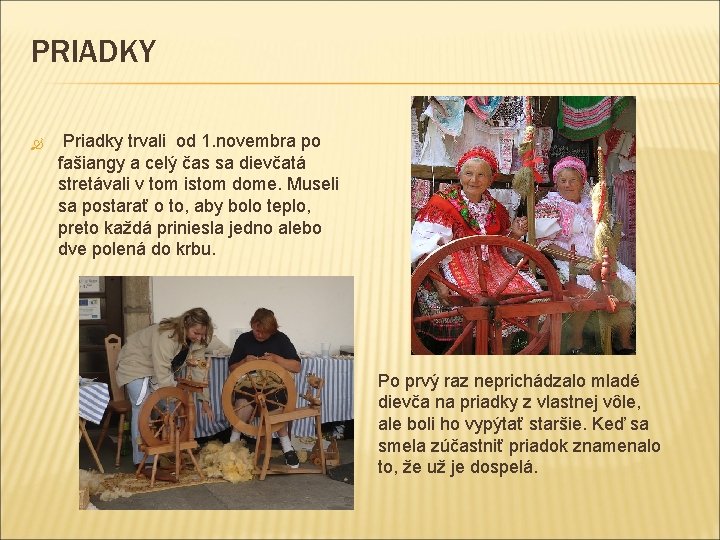 PRIADKY

Priadky trvali od 1.novembra po fašiangy a celý čas sa dievčatá stretávali v tom istom dome. Museli sa postarať o to, aby bolo teplo, preto každá priniesla jedno alebo dve polená do krbu.

Po prvý raz neprichádzalo mladé dievča na priadky z vlastnej vôle, ale boli ho vypýtať staršie. Keď sa smela zúčastniť priadok znamenalo to, že už je dospelá.